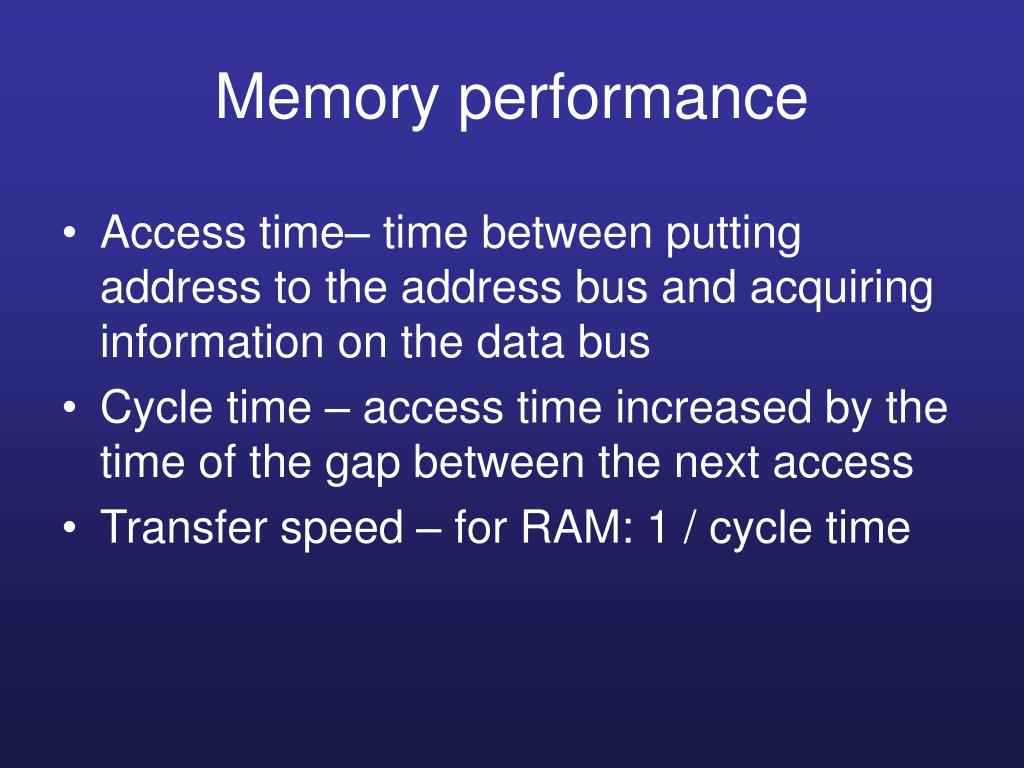 Memory performance

• Access time– time between putting address to the address bus and acquiring information on the data bus
• Cycle time – access time increased by the time of the gap between the next access
• Transfer speed – for RAM: 1 / cycle time